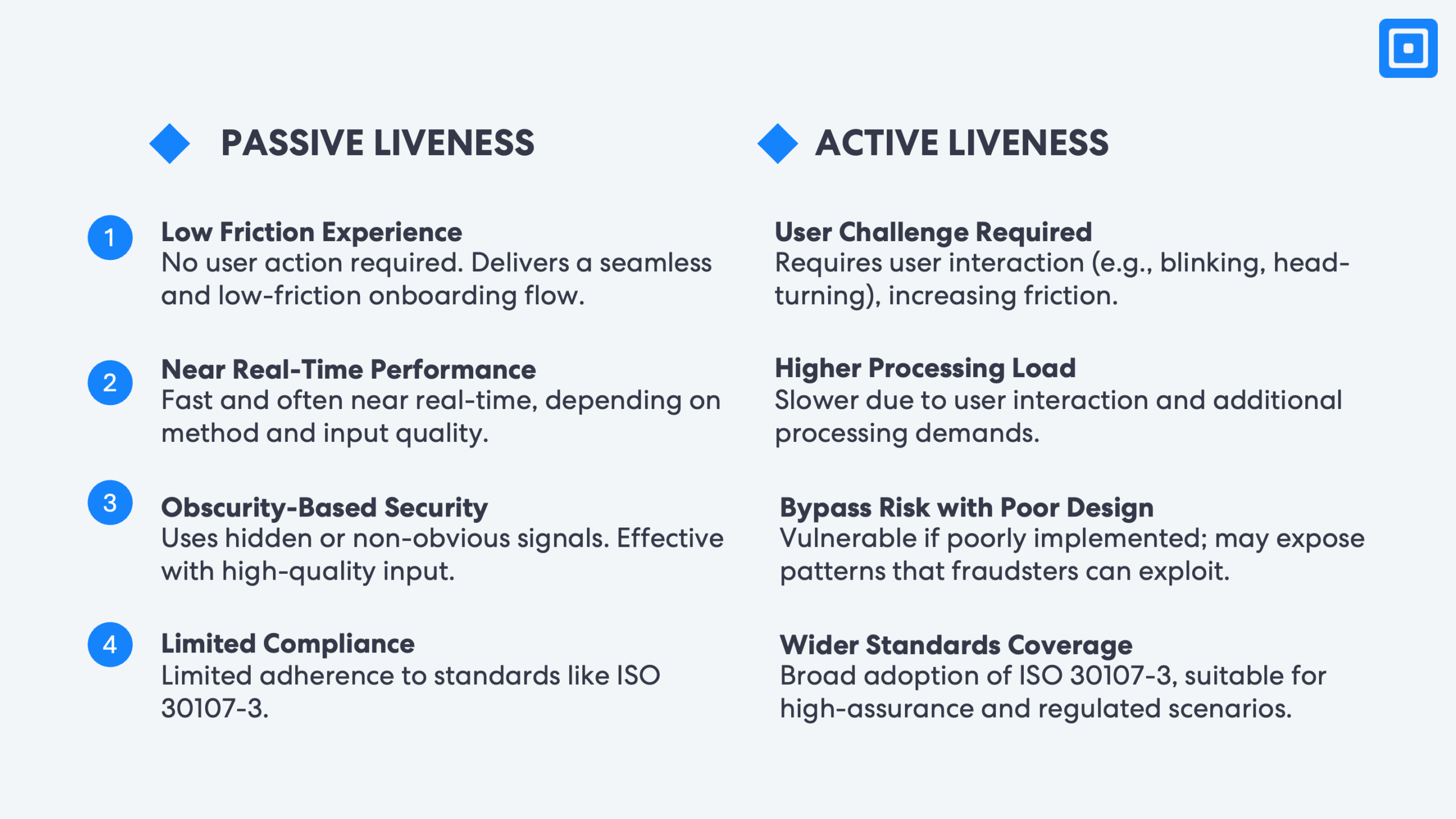 PASSIVE LIVENESS

1 Low Friction Experience
No user action required. Delivers a seamless and low-friction onboarding flow.

2 Near Real-Time Performance
Fast and often near real-time, depending on method and input quality.

3 Obscurity-Based Security
Uses hidden or non-obvious signals. Effective with high-quality input.

4 Limited Compliance
Limited adherence to standards like ISO 30107-3.

ACTIVE LIVENESS

User Challenge Required
Requires user interaction (e.g., blinking, head-turning), increasing friction.

Higher Processing Load
Slower due to user interaction and additional processing demands.

Bypass Risk with Poor Design
Vulnerable if poorly implemented; may expose patterns that fraudsters can exploit.

Wider Standards Coverage
Broad adoption of ISO 30107-3, suitable for high-assurance and regulated scenarios.